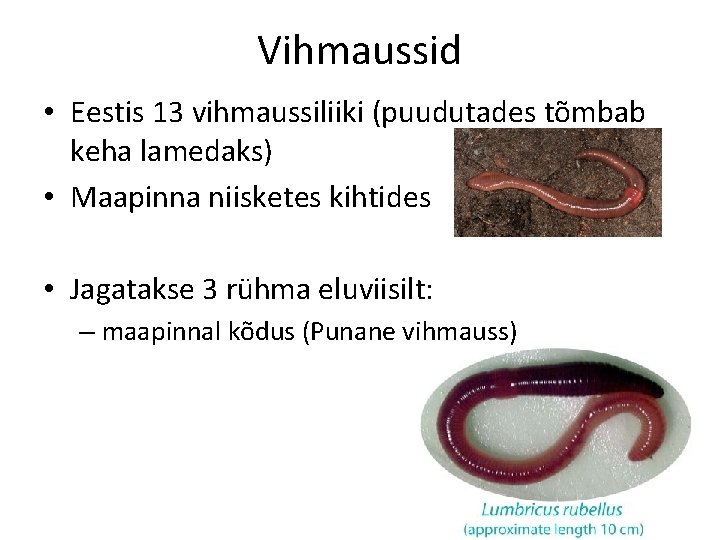 Vihmaussid

• Eestis 13 vihmaussiliiki (puudutades tõmbab keha lamedaks)
• Maapinna niisketes kihtides

• Jagatakse 3 rühma eluviisilt:
– maapinnal kõdus (Punane vihmauss)

Lumbricus rubellus
(approximate length 10 cm)